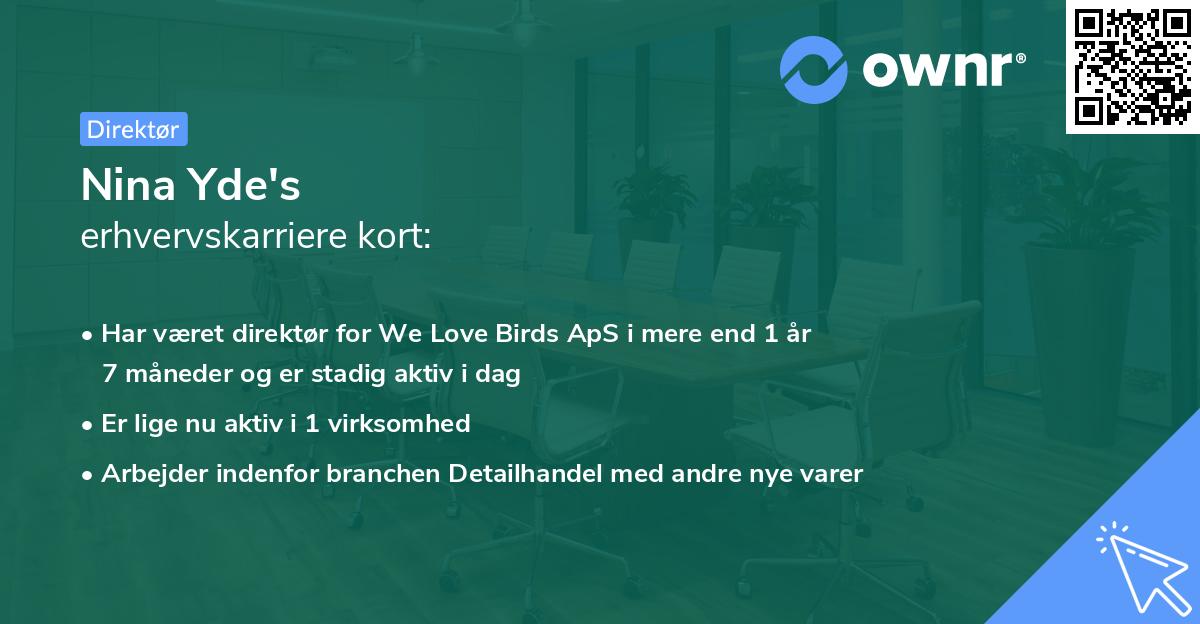 ownr®

Direktør

Nina Yde's
erhvervskarriere kort:

• Har været direktør for We Love Birds ApS i mere end 1 år 7 måneder og er stadig aktiv i dag

• Er lige nu aktiv i 1 virksomhed

• Arbejder indenfor branchen Detailhandel med andre nye varer